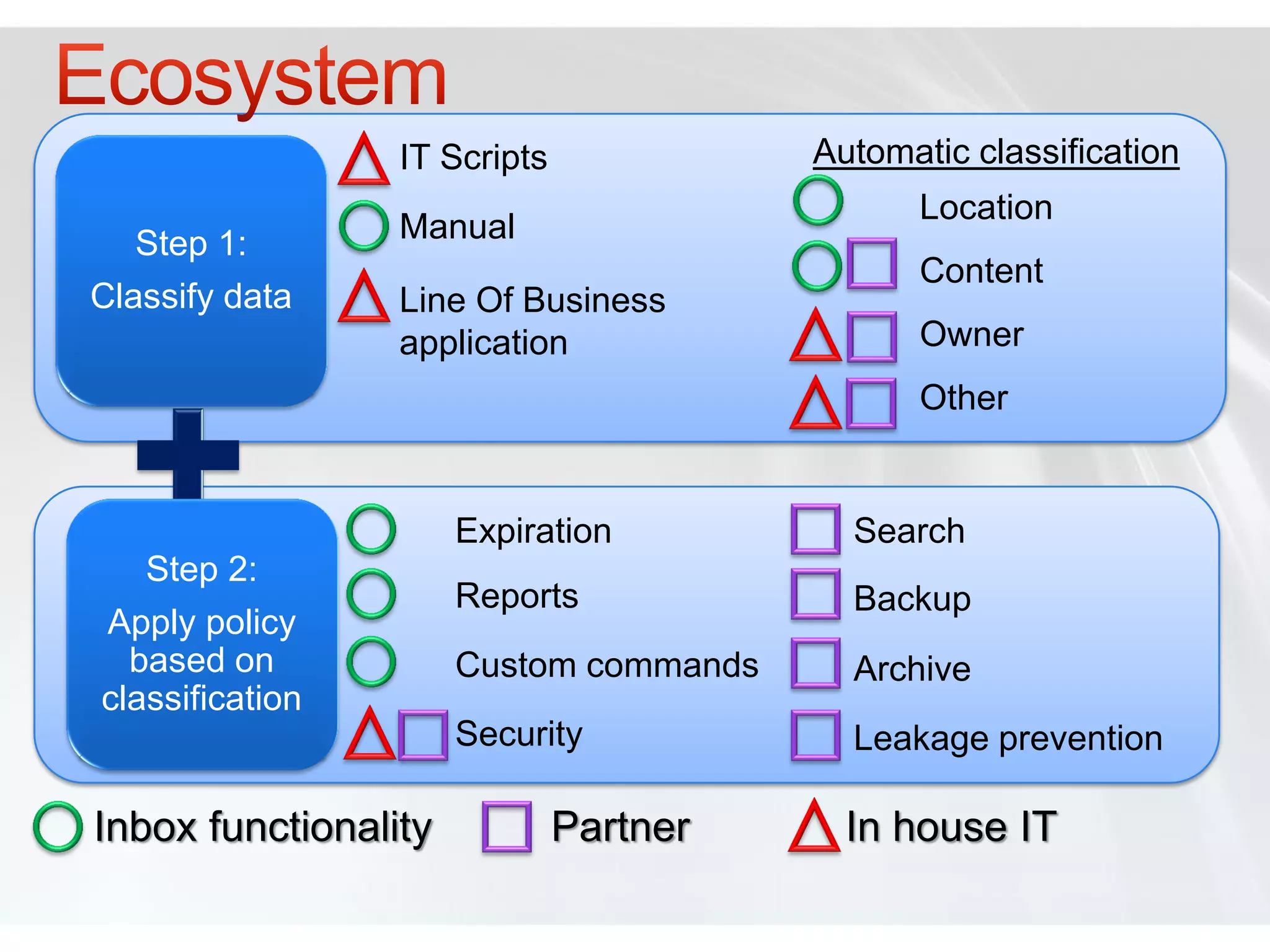 Ecosystem

Step 1:
Classify data

IT Scripts

Manual

Line Of Business application

Automatic classification

Location

Content

Owner

Other

Step 2:
Apply policy based on classification

Expiration

Reports

Custom commands

Security

Search

Backup

Archive

Leakage prevention

Inbox functionality

Partner

In house IT